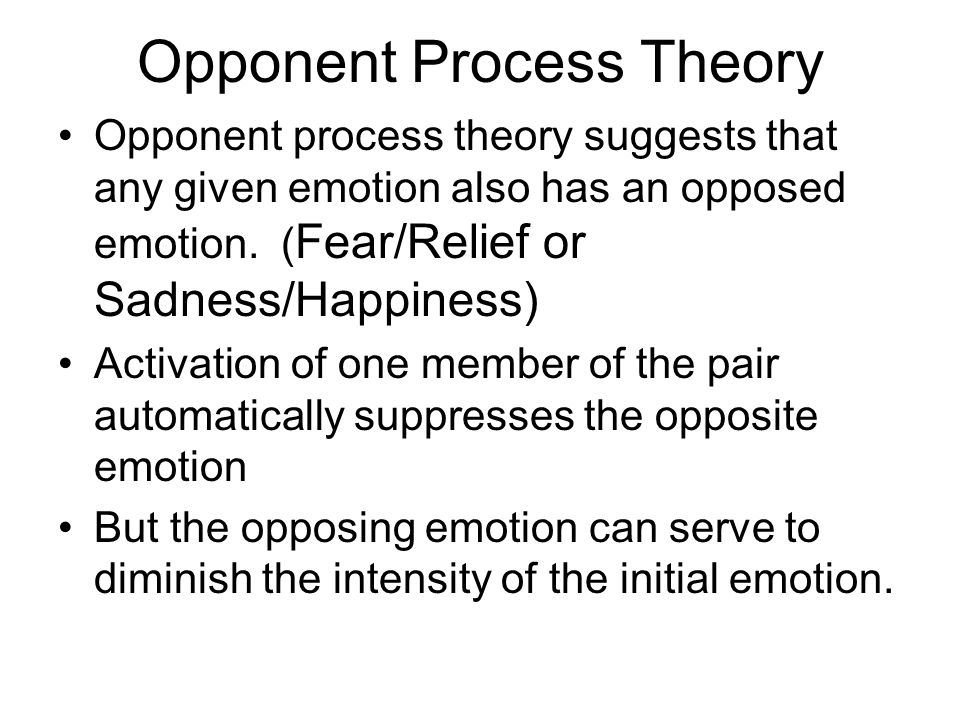 Opponent Process Theory

• Opponent process theory suggests that any given emotion also has an opposed emotion. (Fear/Relief or Sadness/Happiness)

• Activation of one member of the pair automatically suppresses the opposite emotion

• But the opposing emotion can serve to diminish the intensity of the initial emotion.